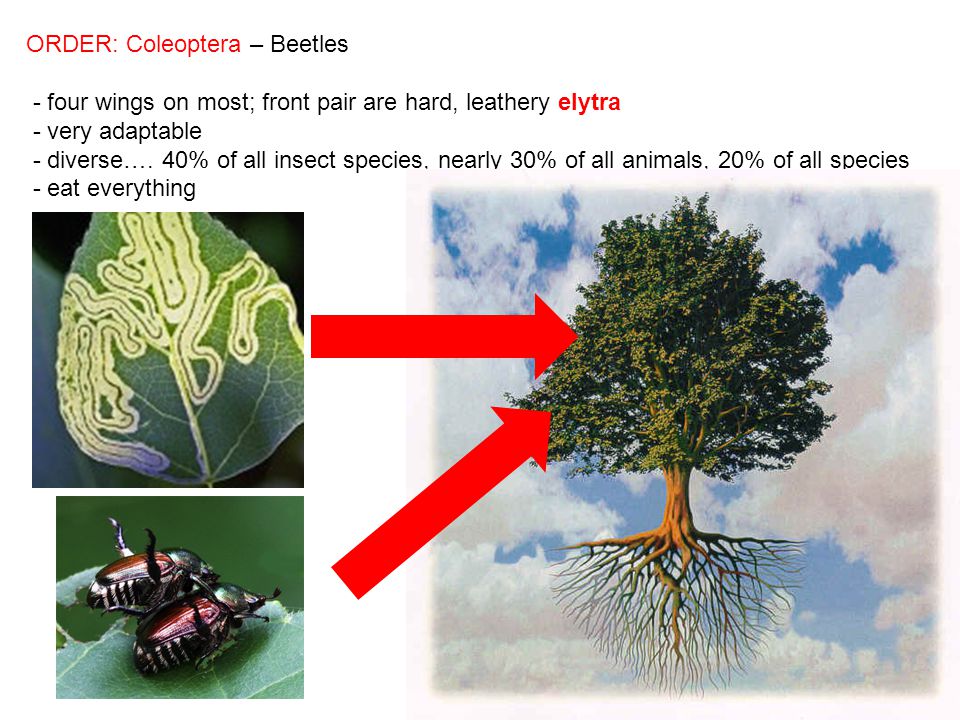 ORDER: Coleoptera – Beetles

- four wings on most; front pair are hard, leathery elytra
- very adaptable
- diverse…. 40% of all insect species, nearly 30% of all animals, 20% of all species
- eat everything